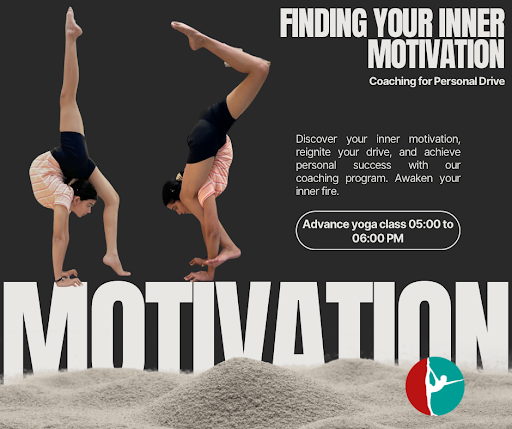 FINDING YOUR INNER MOTIVATION

Coaching for Personal Drive

Discover your inner motivation, reignite your drive, and achieve personal success with our coaching program. Awaken your inner fire.

Advance yoga class 05:00 to 06:00 PM

MOTIVATION